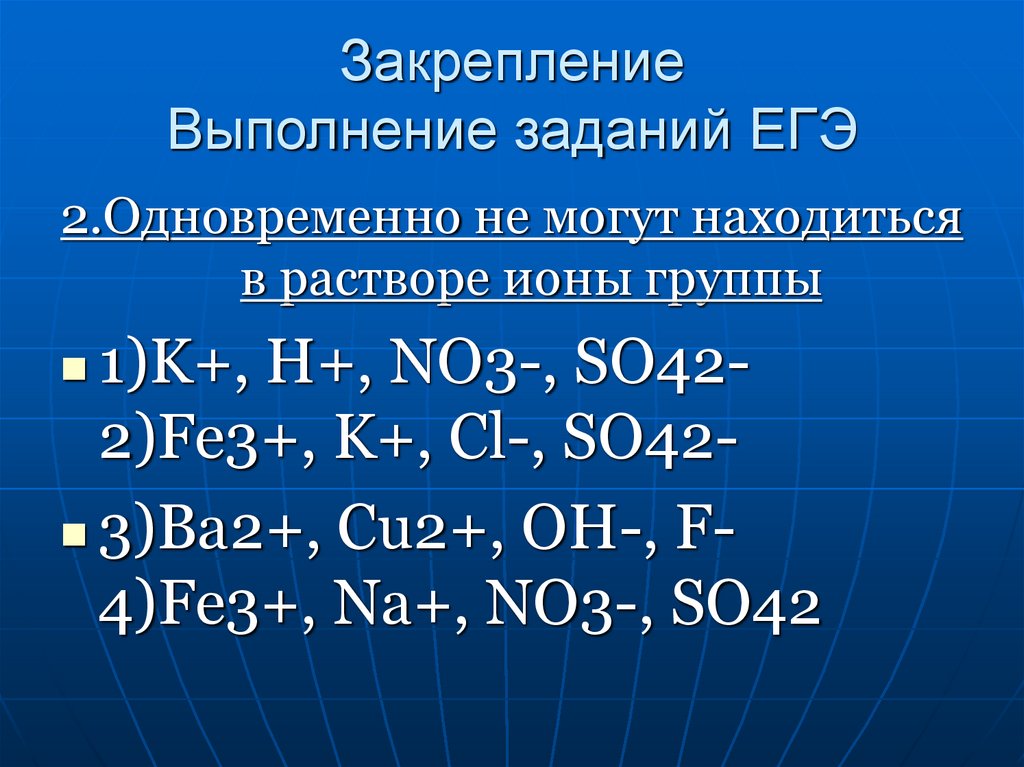 Закрепление
Выполнение заданий ЕГЭ

2.Одновременно не могут находиться в растворе ионы группы

1)K+, H+, NO3-, SO42-
2)Fe3+, K+, Cl-, SO42-

3)Ba2+, Cu2+, OH-, F-
4)Fe3+, Na+, NO3-, SO42